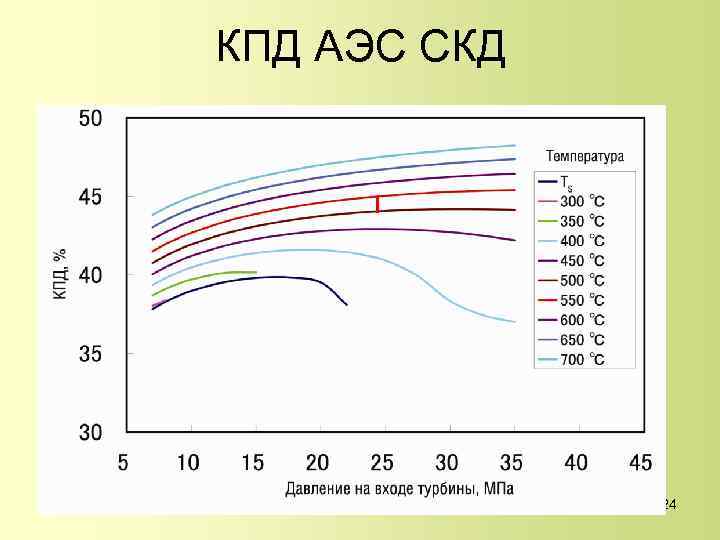 КПД АЭС СКД

50
45
40
35
30

КПД, %

5 10 15 20 25 30 35 40 45

Давление на входе турбины, МПа

Температура
$T_s$
300 °C
350 °C
400 °C
450 °C
500 °C
550 °C
600 °C
650 °C
700 °C

24